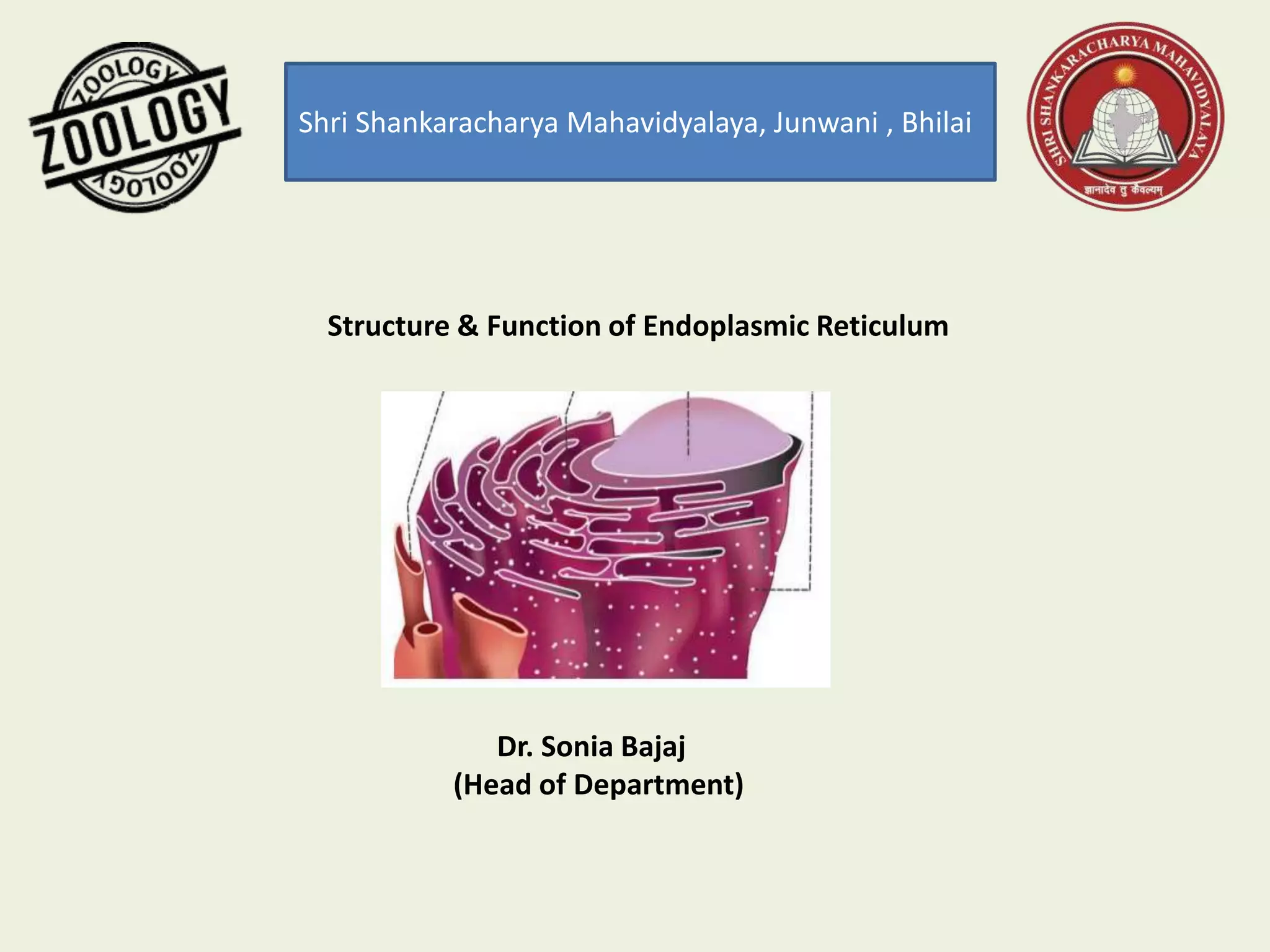 ZOOLOGY
ZOOLOGY
ZOOLOGY

Shri Shankaracharya Mahavidyalaya, Junwani , Bhilai

SHRI SHANKARACHARYA MAHAVIDYALAYA
ज्ञानादेव तु कैवल्यम्

Structure & Function of Endoplasmic Reticulum

Dr. Sonia Bajaj
(Head of Department)